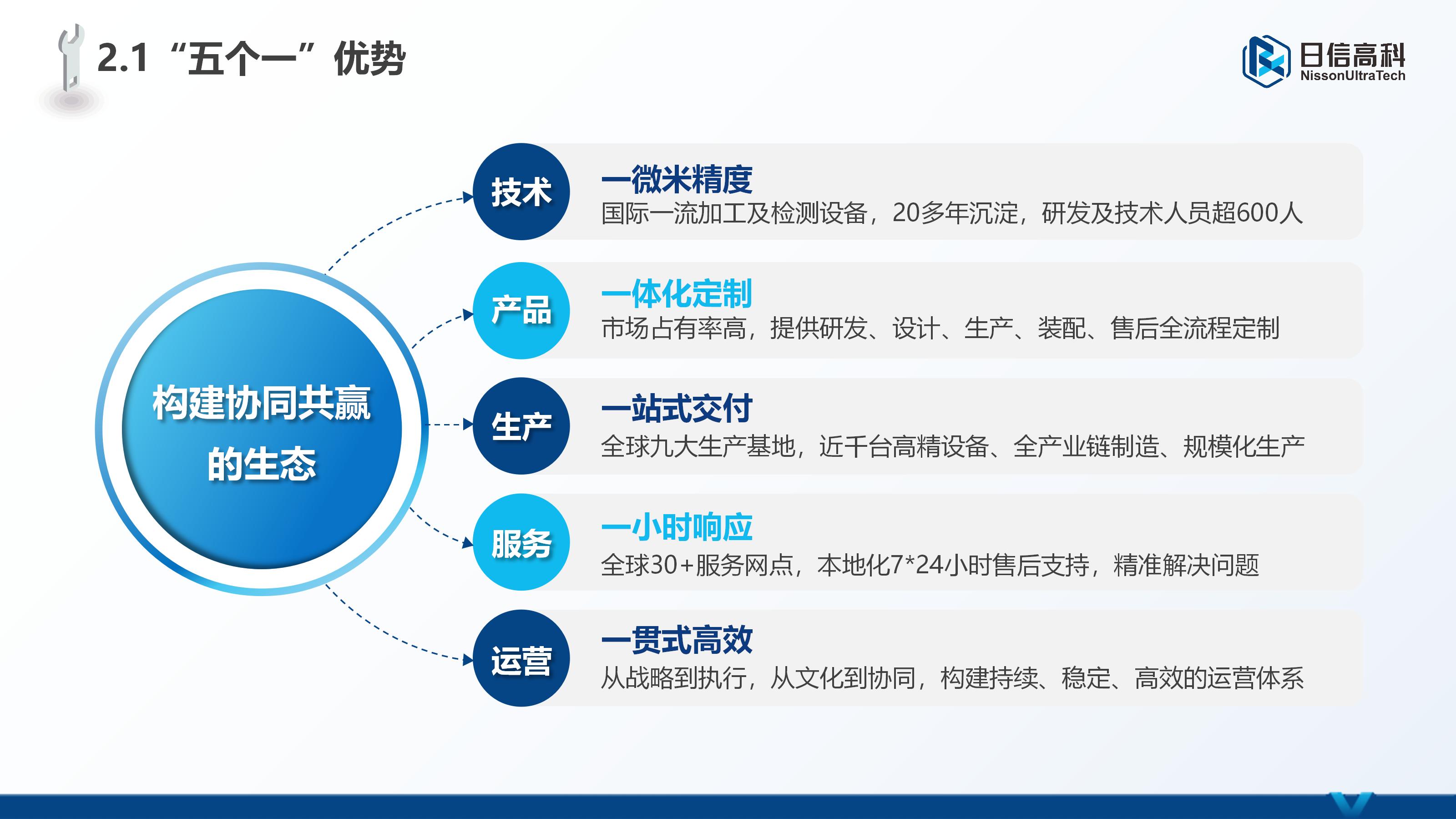 2.1 “五个一”优势

日信高科
NissonUltraTech

构建协同共赢的生态

技术
一微米精度
国际一流加工及检测设备，20多年沉淀，研发及技术人员超600人

产品
一体化定制
市场占有率高，提供研发、设计、生产、装配、售后全流程定制

生产
一站式交付
全球九大生产基地，近千台高精设备、全产业链制造、规模化生产

服务
一小时响应
全球30+服务网点，本地化7*24小时售后支持，精准解决问题

运营
一贯式高效
从战略到执行，从文化到协同，构建持续、稳定、高效的运营体系